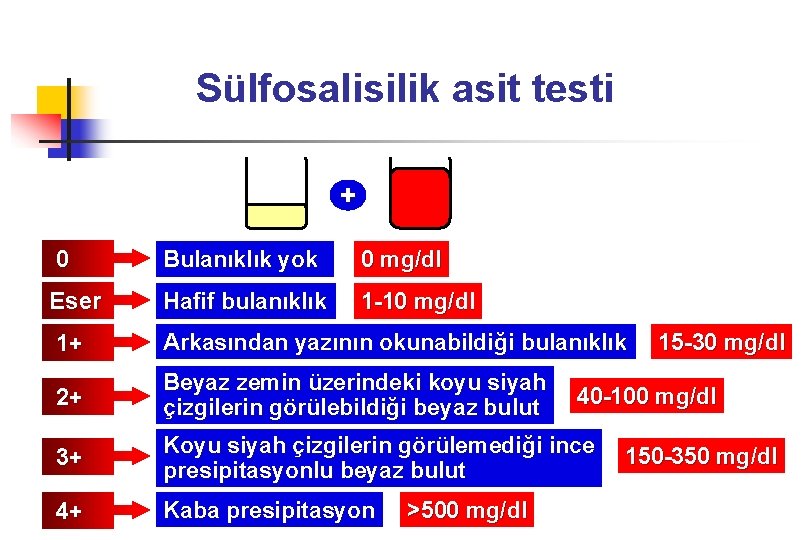 Sülfosalisilik asit testi

+

0 Bulanıklık yok 0 mg/dl

Eser Hafif bulanıklık 1-10 mg/dl

1+ Arkasından yazının okunabildiği bulanıklık 15-30 mg/dl

2+ Beyaz zemin üzerindeki koyu siyah çizgilerin görülebildiği beyaz bulut 40-100 mg/dl

3+ Koyu siyah çizgilerin görülemediği ince presipitasyonlu beyaz bulut 150-350 mg/dl

4+ Kaba presipitasyon >500 mg/dl